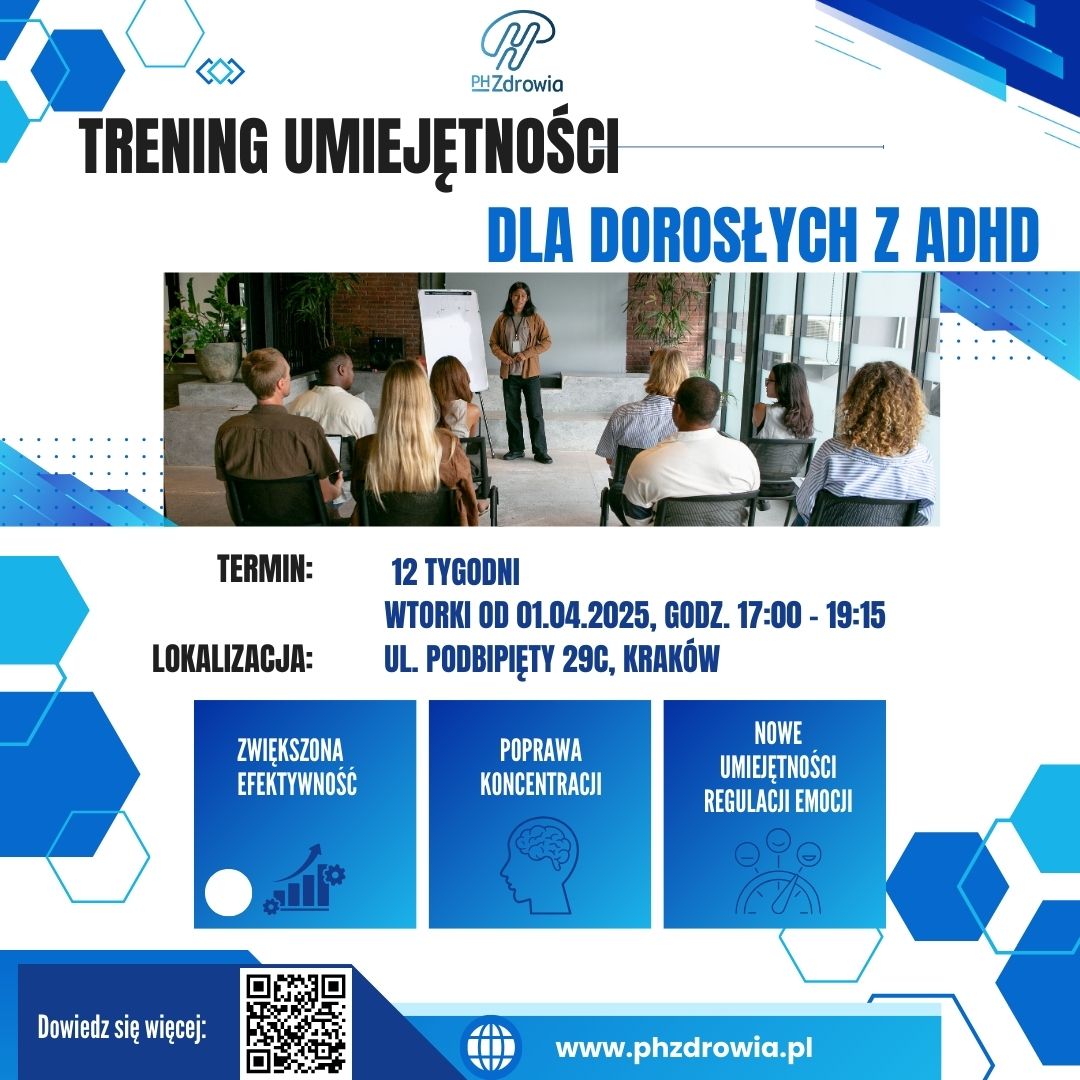 PHZdrowia

TRENING UMIEJĘTNOŚCI

DLA DOROSŁYCH Z ADHD

TERMIN: 12 TYGODNI
WTORKI OD 01.04.2025, GODZ. 17:00 - 19:15

LOKALIZACJA: UL. PODBIPIĘTY 29C, KRAKÓW

ZWIĘKSZONA EFEKTYWNOŚĆ

POPRAWA KONCENTRACJI

NOWE UMIEJĘTNOŚCI REGULACJI EMOCJI

Dowiedz się więcej:

www.phzdrowia.pl